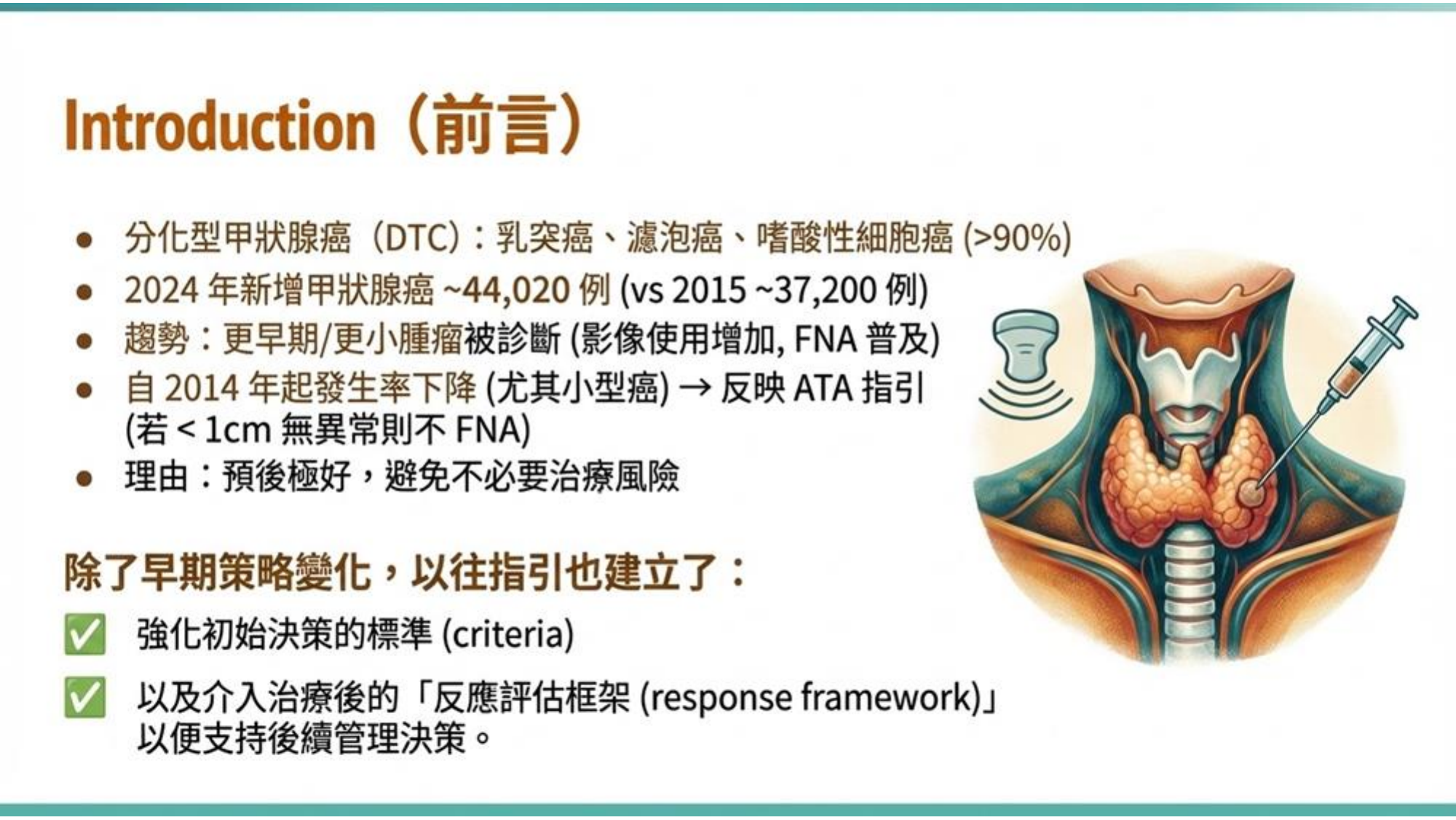 Introduction（前言）

- 分化型甲狀腺癌（DTC）：乳突癌、濾泡癌、嗜酸性細胞癌 (>90%)
- 2024 年新增甲狀腺癌 ~44,020 例 (vs 2015 ~37,200 例)
- 趨勢：更早期/更小腫瘤被診斷 (影像使用增加, FNA 普及)
- 自 2014 年起發生率下降 (尤其小型癌) → 反映 ATA 指引 (若 < 1cm 無異常則不 FNA)
- 理由：預後極好，避免不必要治療風險

除了早期策略變化，以往指引也建立了：

✅ 強化初始決策的標準 (criteria)

✅ 以及介入治療後的「反應評估框架 (response framework)」以便支持後續管理決策。